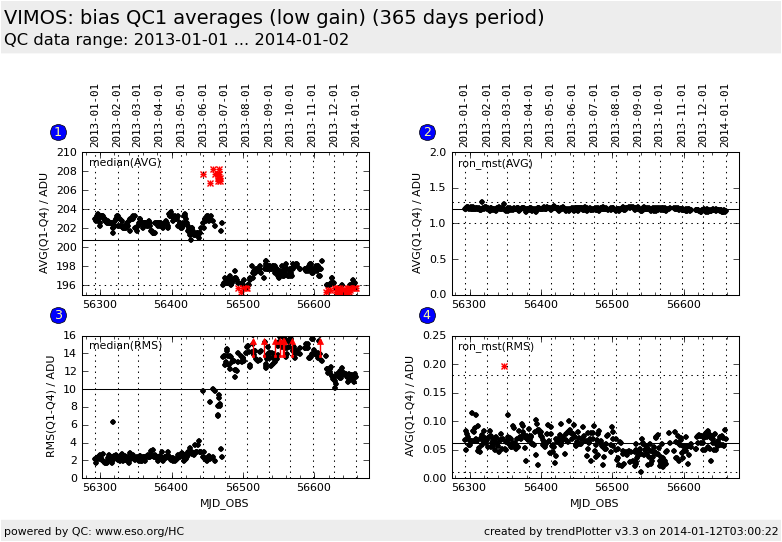 VIMOS: bias QC1 averages (low gain) (365 days period)
QC data range: 2013-01-01 ... 2014-01-02

1
2013-01-01 2013-02-01 2013-03-01 2013-04-01 2013-05-01 2013-06-01 2013-07-01 2013-08-01 2013-09-01 2013-10-01 2013-11-01 2013-12-01 2014-01-01
median(AVG)
AVG(Q1-Q4) / ADU
210 208 206 204 202 200 198 196
56300 56400 56500 56600

2
2013-01-01 2013-02-01 2013-03-01 2013-04-01 2013-05-01 2013-06-01 2013-07-01 2013-08-01 2013-09-01 2013-10-01 2013-11-01 2013-12-01 2014-01-01
ron_mst(AVG)
AVG(Q1-Q4) / ADU
2.0 1.5 1.0 0.5 0.0
56300 56400 56500 56600

3
median(RMS)
RMS(Q1-Q4) / ADU
16 14 12 10 8 6 4 2 0
56300 56400 56500 56600
MJD_OBS

4
ron_mst(RMS)
AVG(Q1-Q4) / ADU
0.25 0.20 0.15 0.10 0.05 0.00
56300 56400 56500 56600
MJD_OBS

powered by QC: www.eso.org/HC
created by trendPlotter v3.3 on 2014-01-12T03:00:22